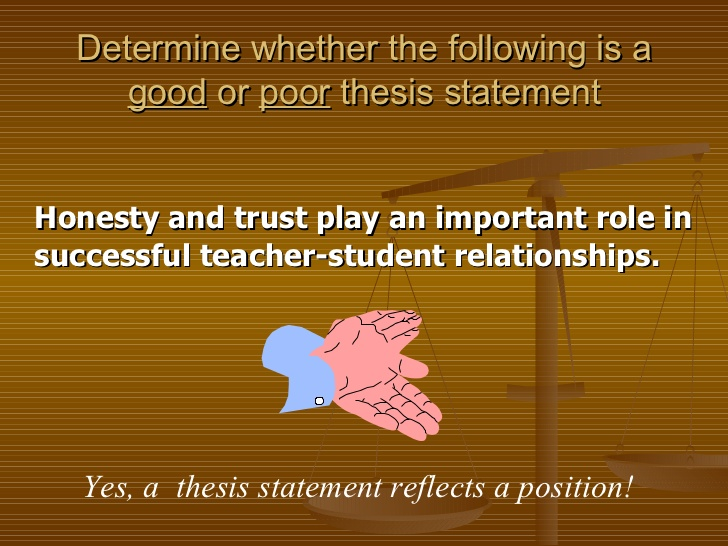 Determine whether the following is a good or poor thesis statement

Honesty and trust play an important role in successful teacher-student relationships.

Yes, a  thesis statement reflects a position!